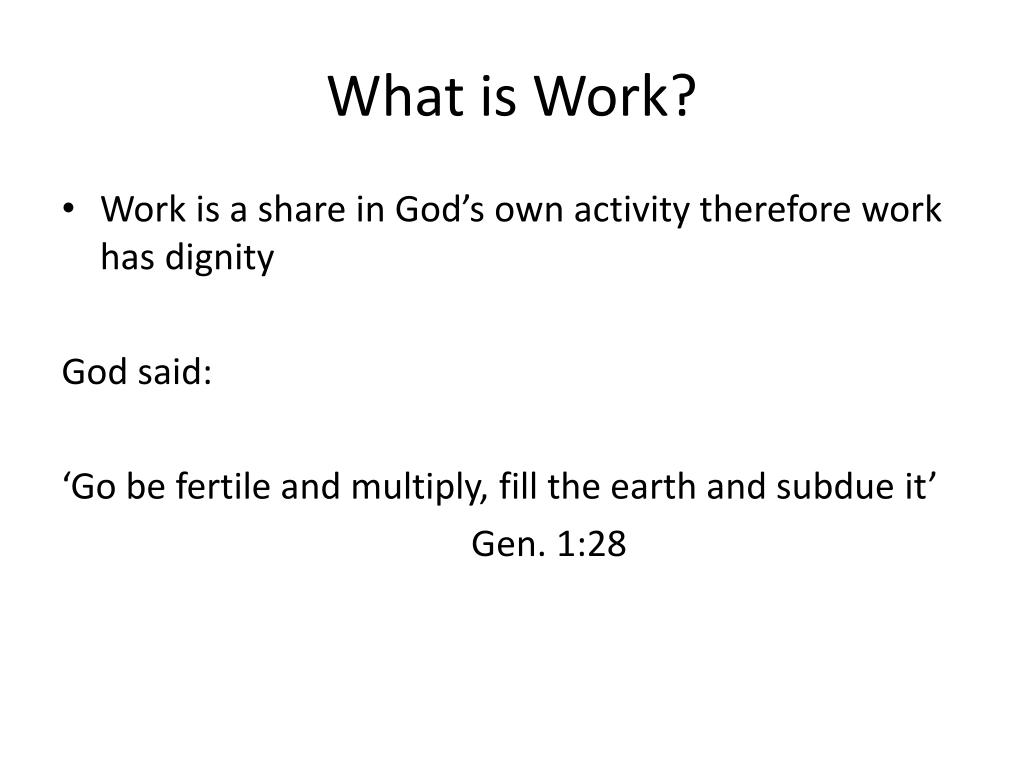 What is Work?

• Work is a share in God’s own activity therefore work has dignity

God said:

‘Go be fertile and multiply, fill the earth and subdue it’

Gen. 1:28